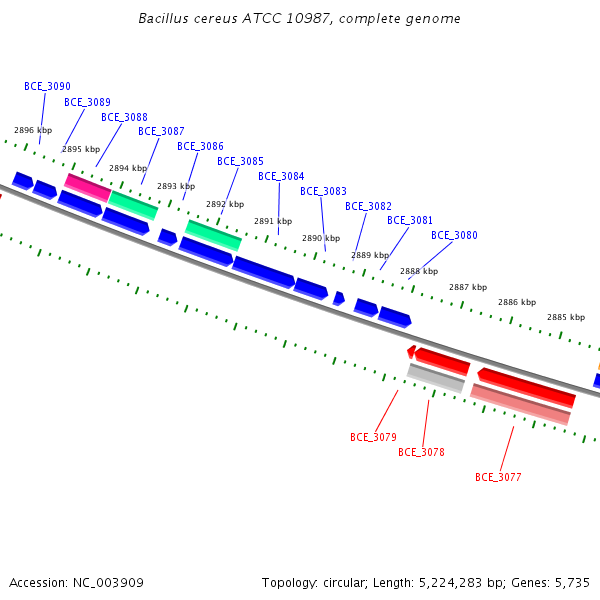 Bacillus cereus ATCC 10987, complete genome

BCE_3090
BCE_3089
BCE_3088
BCE_3087
BCE_3086
BCE_3085
BCE_3084
BCE_3083
BCE_3082
BCE_3081
BCE_3080

2896 kbp
2895 kbp
2894 kbp
2893 kbp
2892 kbp
2891 kbp
2890 kbp
2889 kbp
2888 kbp
2887 kbp
2886 kbp
2885 kbp

BCE_3079
BCE_3078
BCE_3077

Accession: NC_003909

Topology: circular; Length: 5,224,283 bp; Genes: 5,735